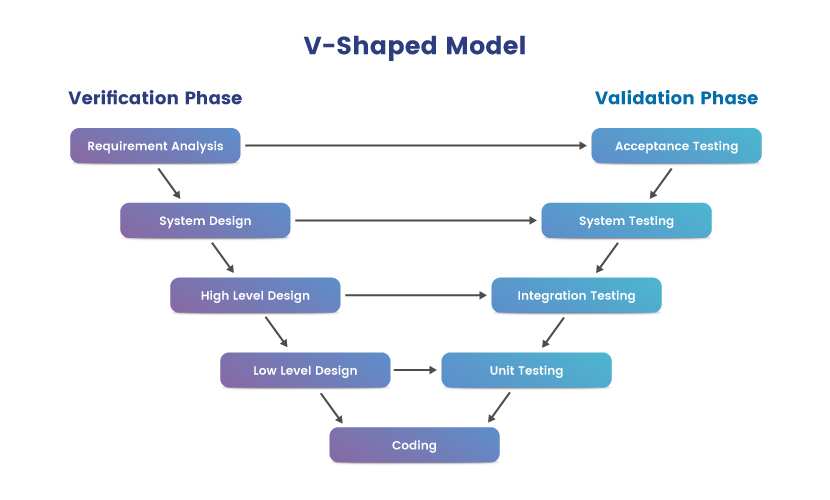 V-Shaped Model

Verification Phase

Validation Phase

Requirement Analysis

Acceptance Testing

System Design

System Testing

High Level Design

Integration Testing

Low Level Design

Unit Testing

Coding